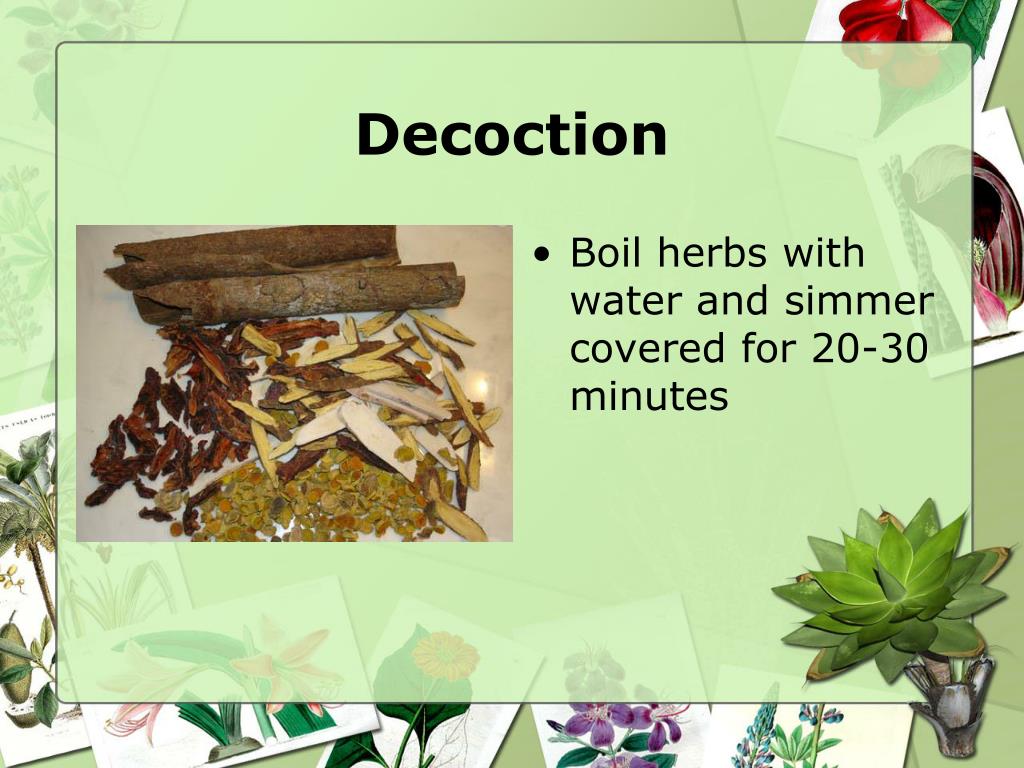 Decoction

• Boil herbs with water and simmer covered for 20-30 minutes